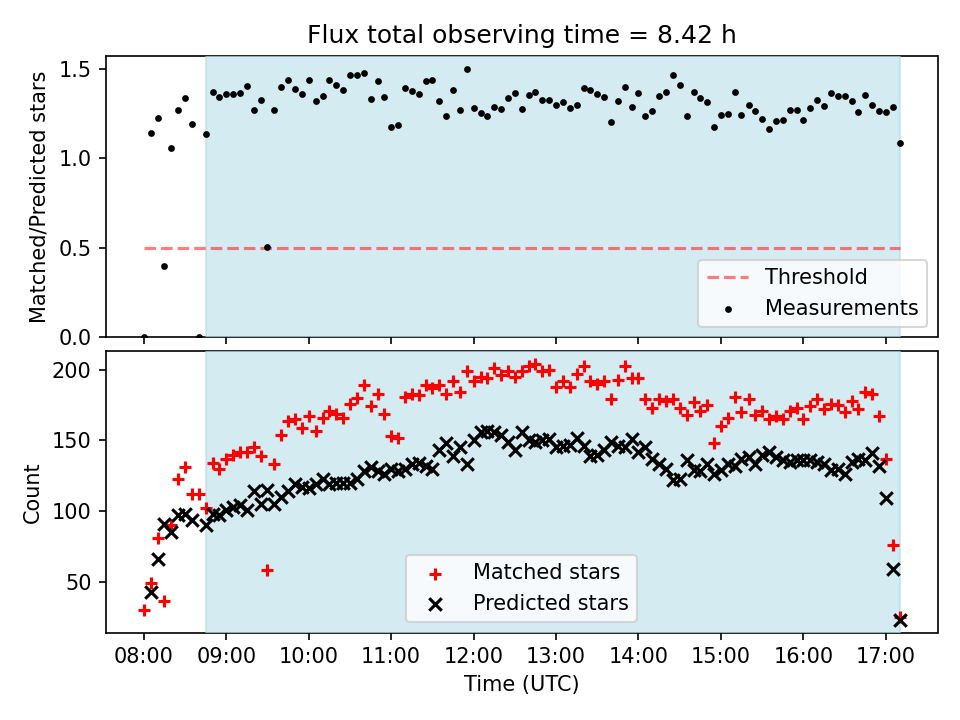 Flux total observing time = 8.42 h

Matched/Predicted stars

1.5
1.0
0.5
0.0

Threshold
Measurements

Count

200
150
100
50

Matched stars
Predicted stars

08:00 09:00 10:00 11:00 12:00 13:00 14:00 15:00 16:00 17:00

Time (UTC)